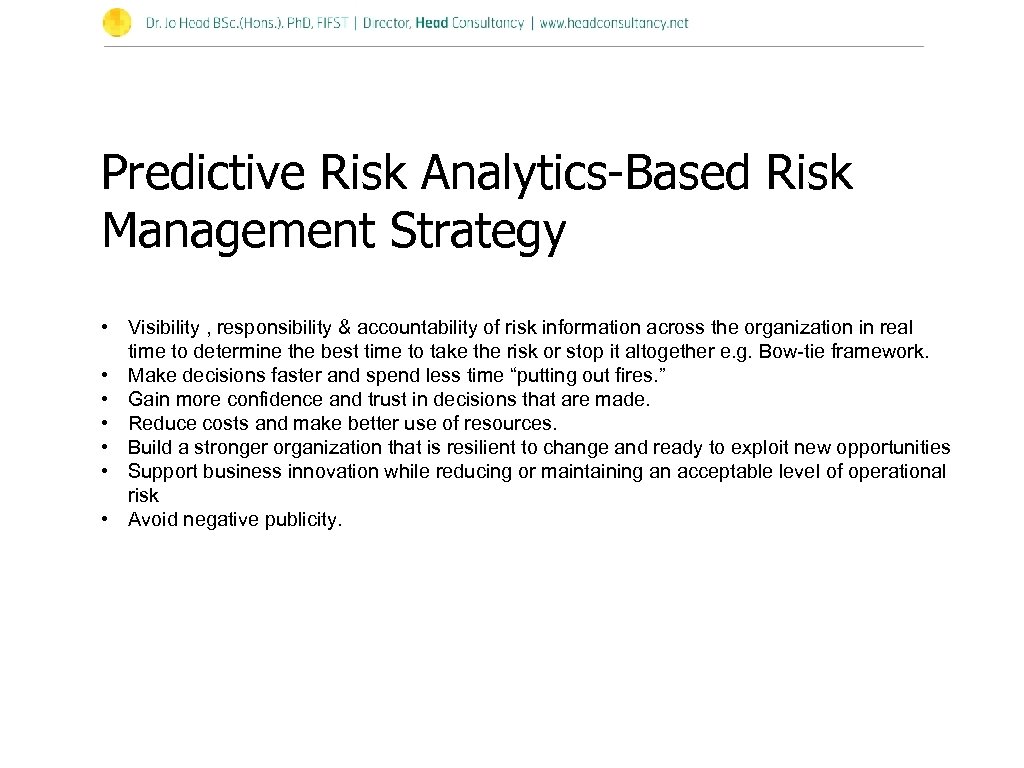 Dr. Jo Head BSc.(Hons.). PhD, FIFST | Director, Head Consultancy | www.headconsultancy.net

Predictive Risk Analytics-Based Risk Management Strategy

• Visibility , responsibility & accountability of risk information across the organization in real time to determine the best time to take the risk or stop it altogether e.g. Bow-tie framework.
• Make decisions faster and spend less time “putting out fires.”
• Gain more confidence and trust in decisions that are made.
• Reduce costs and make better use of resources.
• Build a stronger organization that is resilient to change and ready to exploit new opportunities
• Support business innovation while reducing or maintaining an acceptable level of operational risk
• Avoid negative publicity.